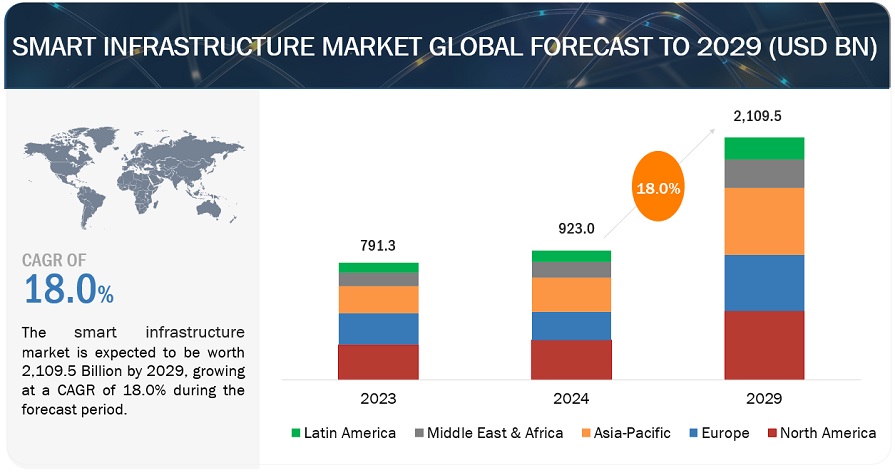 SMART INFRASTRUCTURE MARKET GLOBAL FORECAST TO 2029 (USD BN)

CAGR OF
18.0%

The smart infrastructure market is expected to be worth 2,109.5 Billion by 2029, growing at a CAGR of 18.0% during the forecast period.

791.3
923.0
18.0%
2,109.5

2023
2024
2029

Latin America
Middle East & Africa
Asia-Pacific
Europe
North America